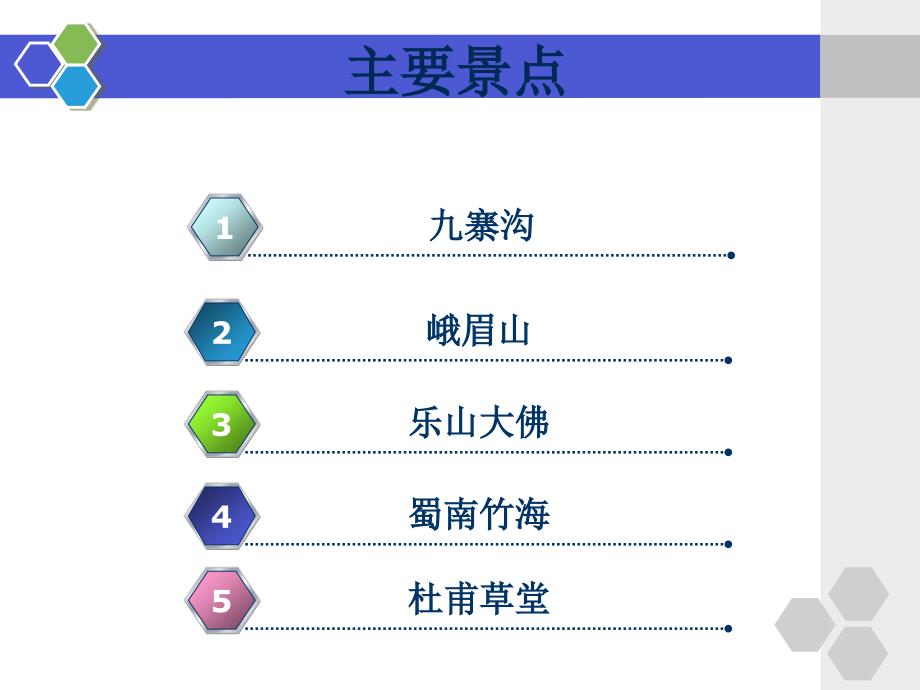 主要景点

1 九寨沟

2 峨眉山

3 乐山大佛

4 蜀南竹海

5 杜甫草堂